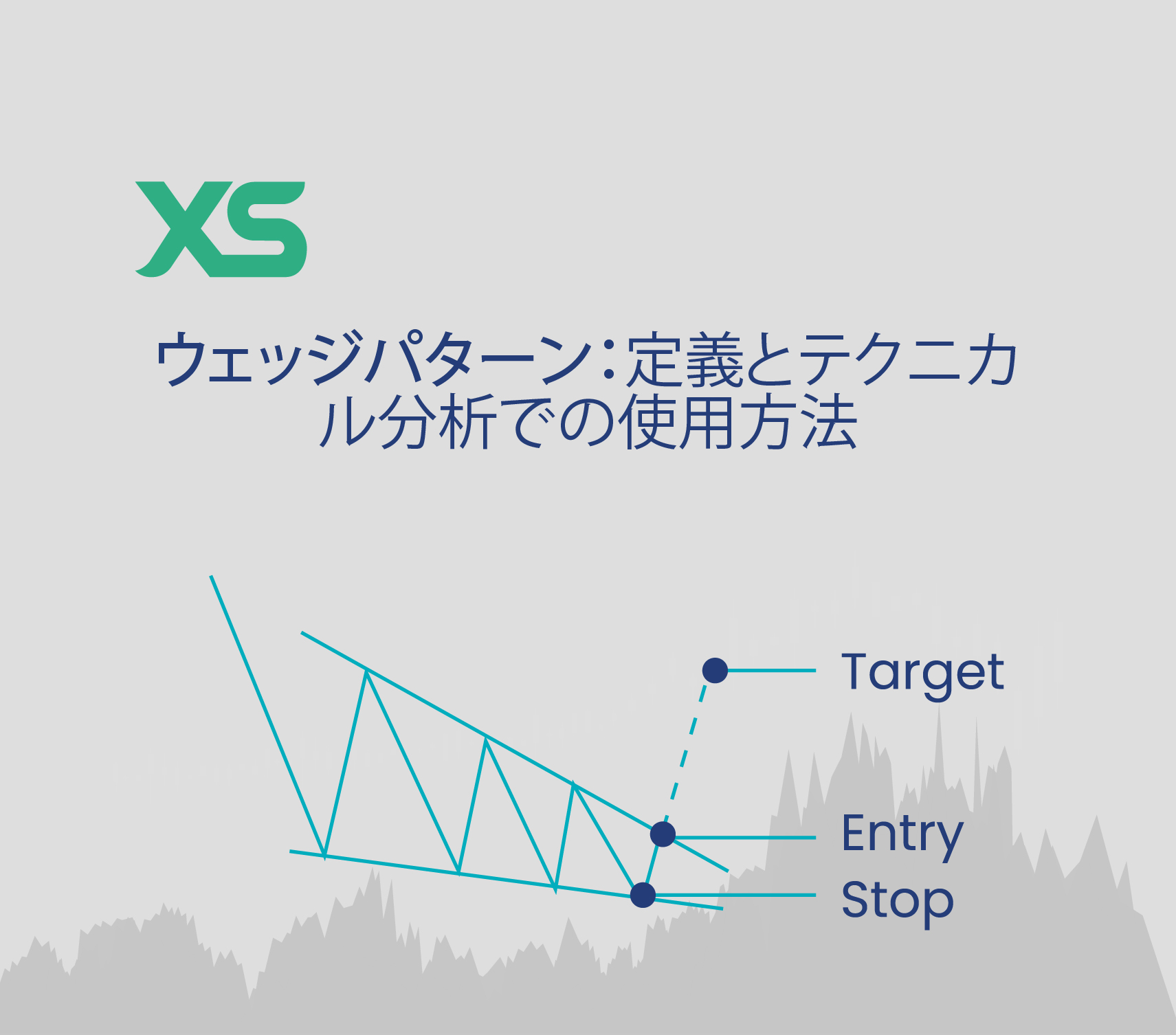 XS

ウェッジパターン：定義とテクニカル分析での使用方法

Target

Entry

Stop